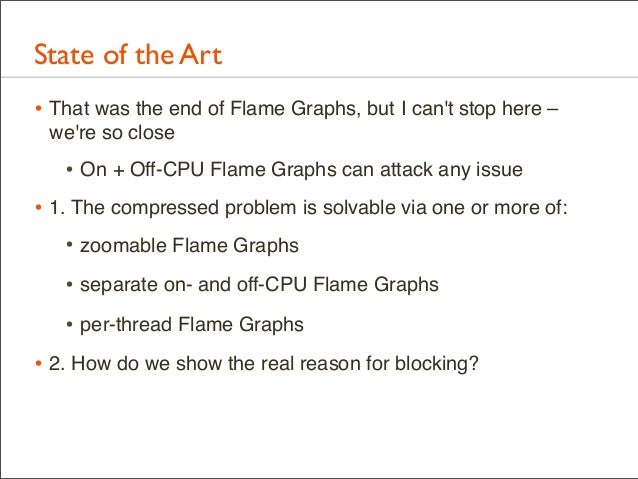 State of the Art

• That was the end of Flame Graphs, but I can't stop here – we're so close

• On + Off-CPU Flame Graphs can attack any issue

• 1. The compressed problem is solvable via one or more of:

• zoomable Flame Graphs

• separate on- and off-CPU Flame Graphs

• per-thread Flame Graphs

• 2. How do we show the real reason for blocking?